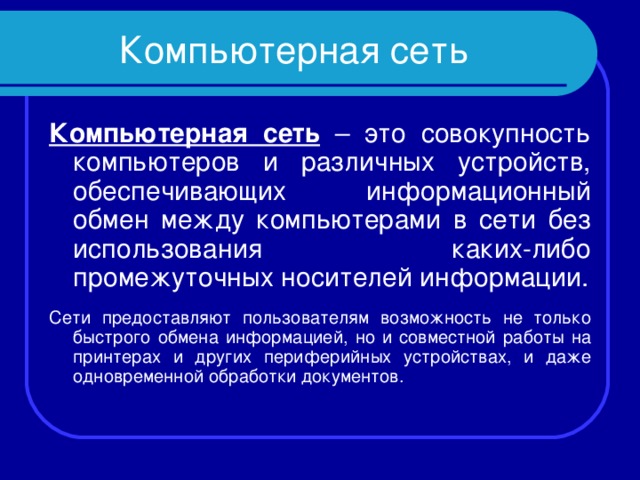 Компьютерная сеть

Компьютерная сеть – это совокупность компьютеров и различных устройств, обеспечивающих информационный обмен между компьютерами в сети без использования каких-либо промежуточных носителей информации.

Сети предоставляют пользователям возможность не только быстрого обмена информацией, но и совместной работы на принтерах и других периферийных устройствах, и даже одновременной обработки документов.